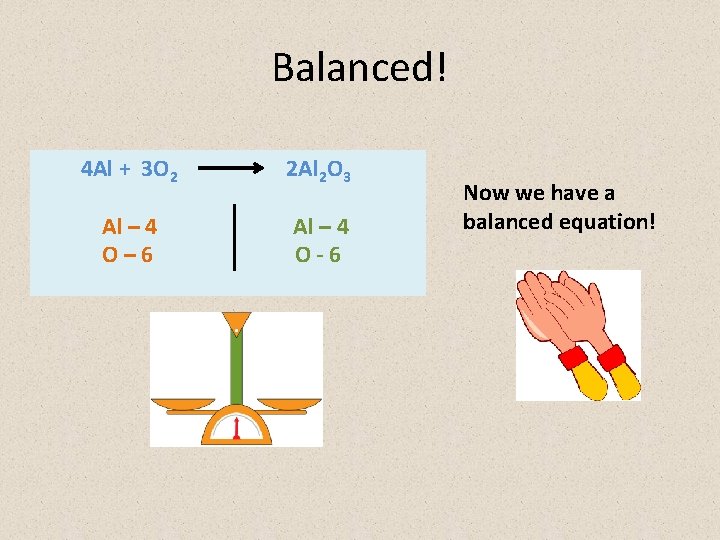 Balanced!

$4Al + 3O_2 \longrightarrow 2Al_2O_3$

Al – 4
O – 6

Al – 4
O - 6

Now we have a balanced equation!